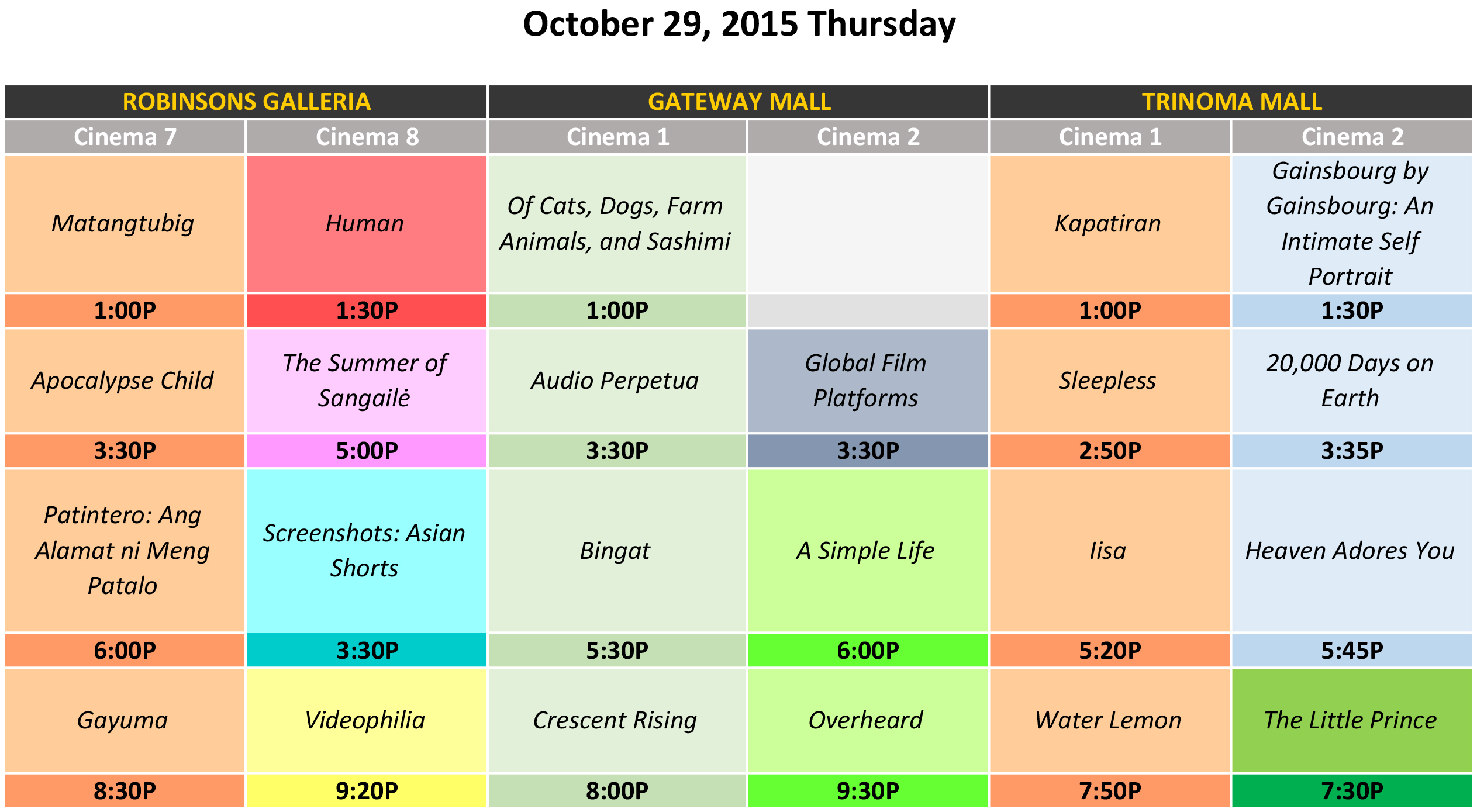 October 29, 2015 Thursday

| ROBINSONS GALLERIA | | GATEWAY MALL | | TRINOMA MALL | |
|---|---|---|---|---|---|
| Cinema 7 | Cinema 8 | Cinema 1 | Cinema 2 | Cinema 1 | Cinema 2 |
| Matangtubig | Human | Of Cats, Dogs, Farm Animals, and Sashimi | | Kapatiran | Gainsbourg by Gainsbourg: An Intimate Self Portrait |
| 1:00P | 1:30P | 1:00P | | 1:00P | 1:30P |
| Apocalypse Child | The Summer of Sangailė | Audio Perpetua | Global Film Platforms | Sleepless | 20,000 Days on Earth |
| 3:30P | 5:00P | 3:30P | 3:30P | 2:50P | 3:35P |
| Patintero: Ang Alamat ni Meng Patalo | Screenshots: Asian Shorts | Bingat | A Simple Life | Iisa | Heaven Adores You |
| 6:00P | 3:30P | 5:30P | 6:00P | 5:20P | 5:45P |
| Gayuma | Videophilia | Crescent Rising | Overheard | Water Lemon | The Little Prince |
| 8:30P | 9:20P | 8:00P | 9:30P | 7:50P | 7:30P |